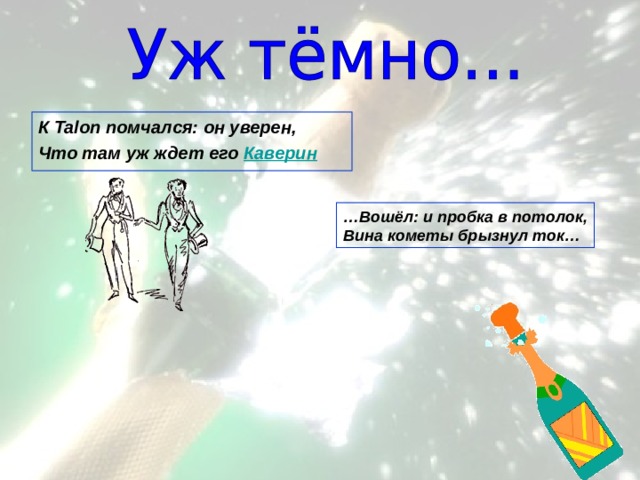 Уж тёмно…

К Talon помчался: он уверен,
Что там уж ждет его Каверин

…Вошёл: и пробка в потолок,
Вина кометы брызнул ток…